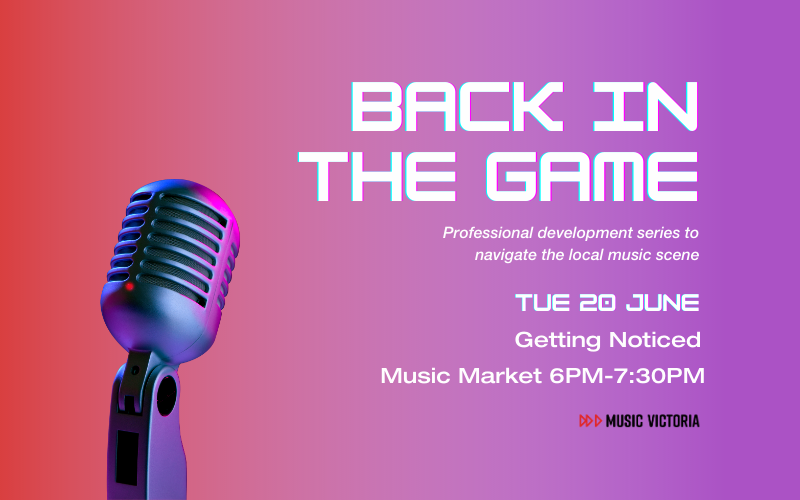 BACK IN THE GAME

Professional development series to navigate the local music scene

TUE 20 JUNE

Getting Noticed

Music Market 6PM-7:30PM

MUSIC VICTORIA